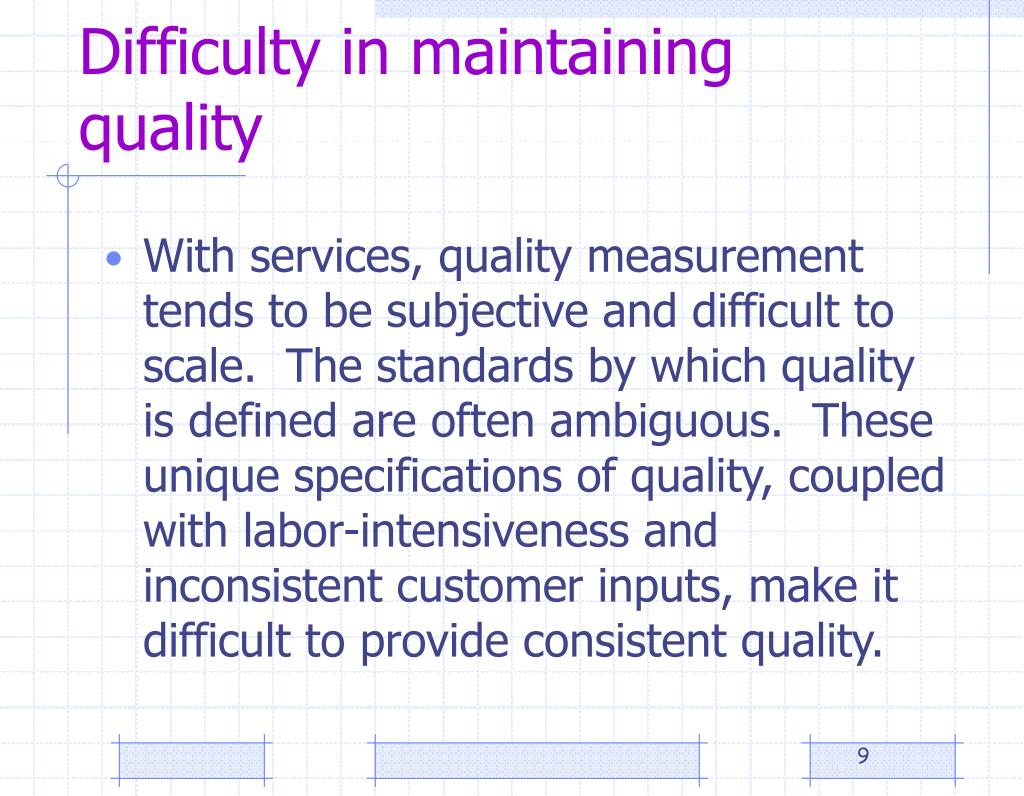 Difficulty in maintaining quality

• With services, quality measurement tends to be subjective and difficult to scale.  The standards by which quality is defined are often ambiguous.  These unique specifications of quality, coupled with labor-intensiveness and inconsistent customer inputs, make it difficult to provide consistent quality.

9